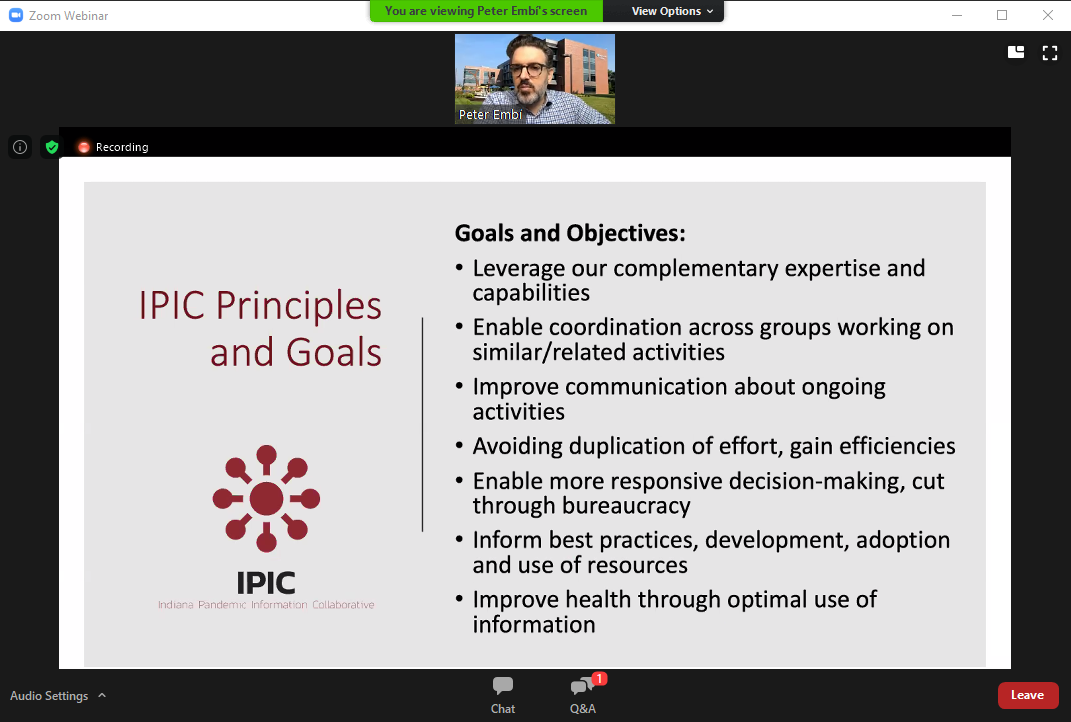 Zoom Webinar

You are viewing Peter Embi's screen

View Options

Peter Embi

Recording

IPIC Principles and Goals

IPIC
Indiana Pandemic Information Collaborative

Goals and Objectives:
• Leverage our complementary expertise and capabilities
• Enable coordination across groups working on similar/related activities
• Improve communication about ongoing activities
• Avoiding duplication of effort, gain efficiencies
• Enable more responsive decision-making, cut through bureaucracy
• Inform best practices, development, adoption and use of resources
• Improve health through optimal use of information

Audio Settings

Chat

1
Q&A

Leave